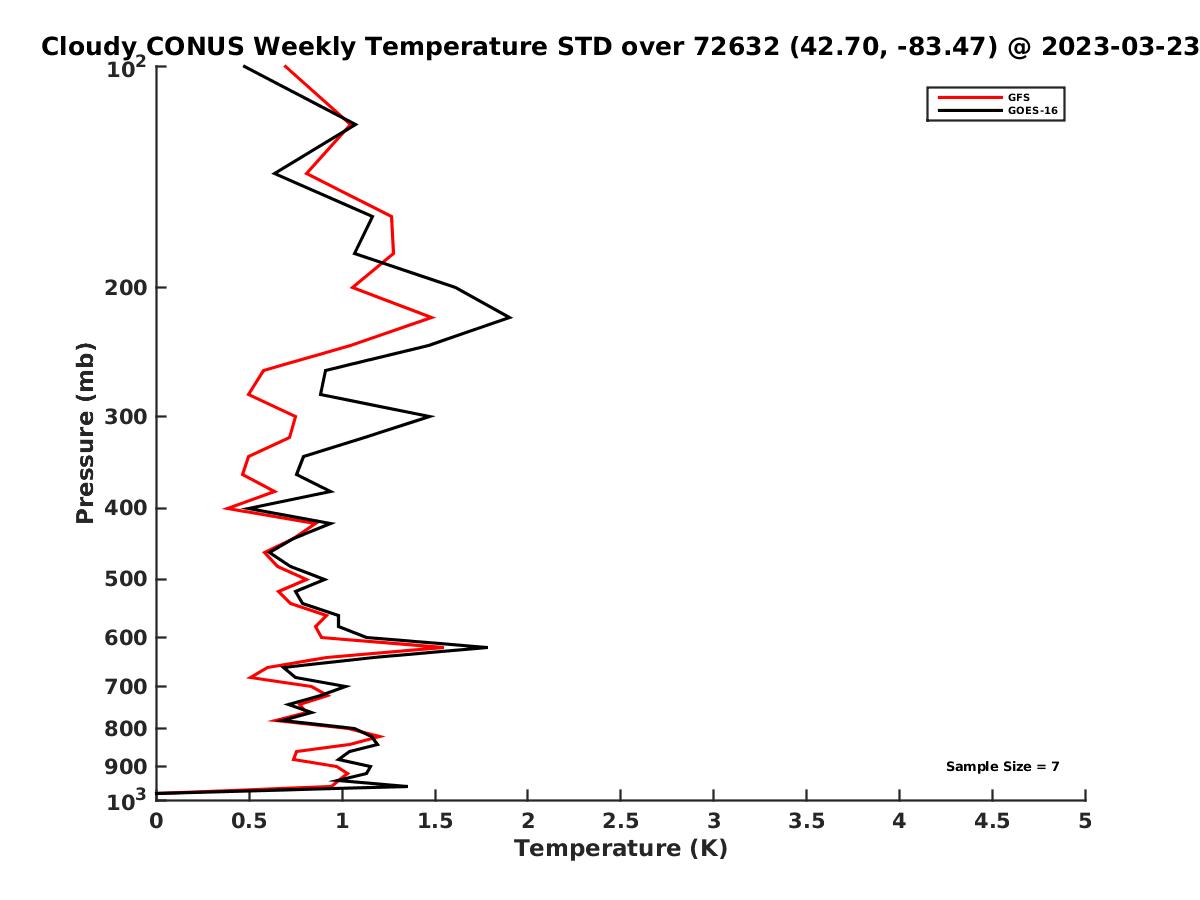 Cloudy CONUS Weekly Temperature STD over 72632 (42.70, -83.47) @ 2023-03-23

GFS
GOES-16

Pressure (mb)

$10^2$
200
300
400
500
600
700
800
900
$10^3$

Sample Size = 7

0
0.5
1
1.5
2
2.5
3
3.5
4
4.5
5
Temperature (K)